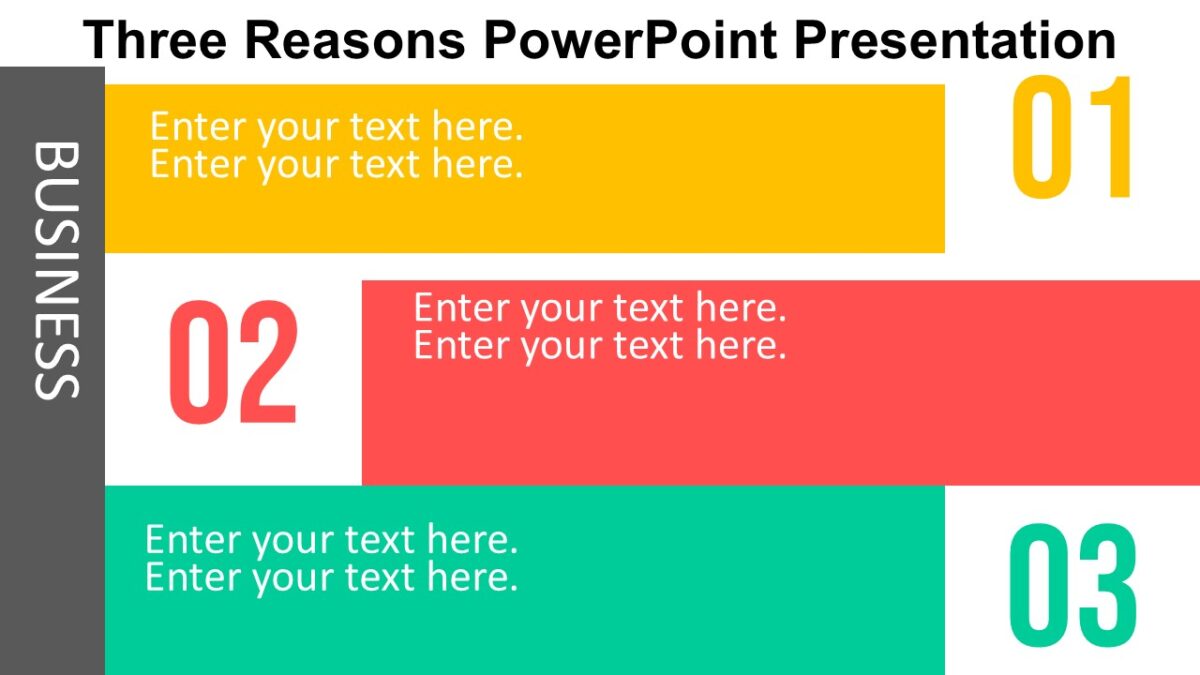 Three Reasons PowerPoint Presentation

BUSINESS

Enter your text here.
Enter your text here.

01

02

Enter your text here.
Enter your text here.

Enter your text here.
Enter your text here.

03